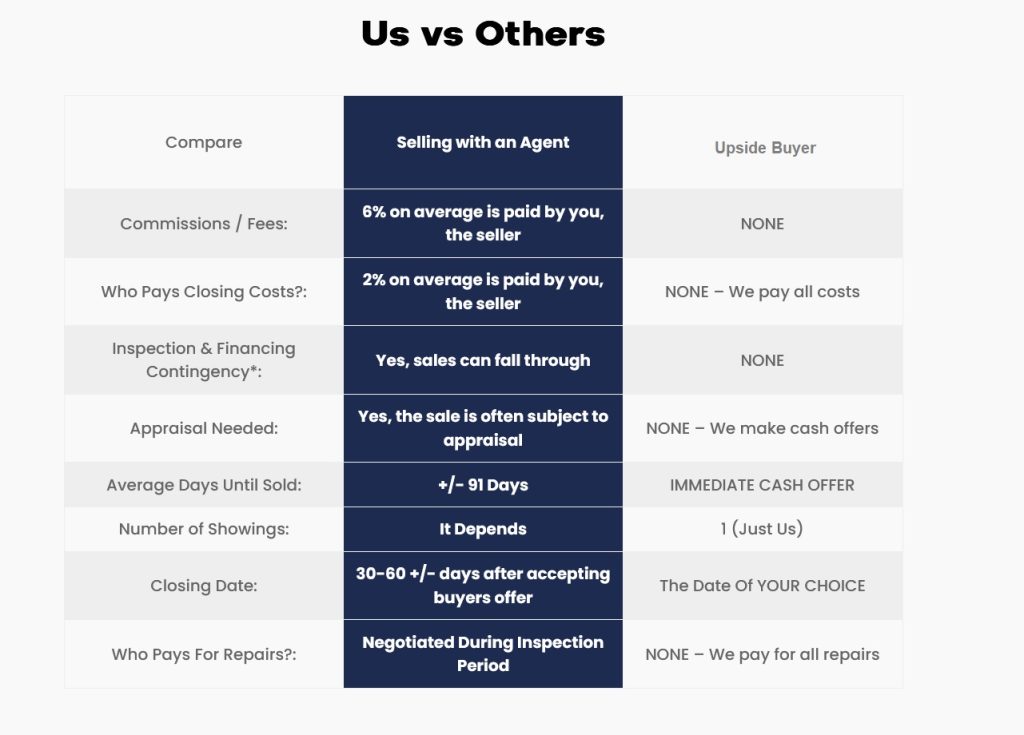 Us vs Others

| Compare | Selling with an Agent | Upside Buyer |
|---|---|---|
| Commissions / Fees: | 6% on average is paid by you, the seller | NONE |
| Who Pays Closing Costs?: | 2% on average is paid by you, the seller | NONE – We pay all costs |
| Inspection & Financing Contingency*: | Yes, sales can fall through | NONE |
| Appraisal Needed: | Yes, the sale is often subject to appraisal | NONE – We make cash offers |
| Average Days Until Sold: | +/- 91 Days | IMMEDIATE CASH OFFER |
| Number of Showings: | It Depends | 1 (Just Us) |
| Closing Date: | 30-60 +/- days after accepting buyers offer | The Date Of YOUR CHOICE |
| Who Pays For Repairs?: | Negotiated During Inspection Period | NONE – We pay for all repairs |